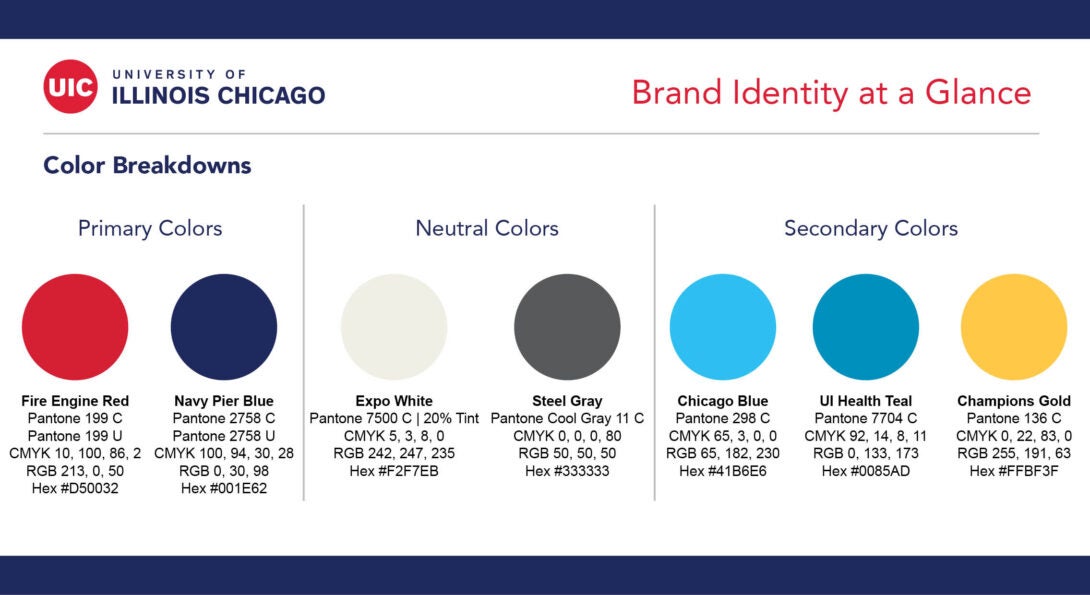 UIC UNIVERSITY OF ILLINOIS CHICAGO

Brand Identity at a Glance

Color Breakdowns

Primary Colors

Fire Engine Red
Pantone 199 C
Pantone 199 U
CMYK 10, 100, 86, 2
RGB 213, 0, 50
Hex #D50032

Navy Pier Blue
Pantone 2758 C
Pantone 2758 U
CMYK 100, 94, 30, 28
RGB 0, 30, 98
Hex #001E62

Neutral Colors

Expo White
Pantone 7500 C | 20% Tint
CMYK 5, 3, 8, 0
RGB 242, 247, 235
Hex #F2F7EB

Steel Gray
Pantone Cool Gray 11 C
CMYK 0, 0, 0, 80
RGB 50, 50, 50
Hex #333333

Secondary Colors

Chicago Blue
Pantone 298 C
CMYK 65, 3, 0, 0
RGB 65, 182, 230
Hex #41B6E6

UI Health Teal
Pantone 7704 C
CMYK 92, 14, 8, 11
RGB 0, 133, 173
Hex #0085AD

Champions Gold
Pantone 136 C
CMYK 0, 22, 83, 0
RGB 255, 191, 63
Hex #FFBF3F